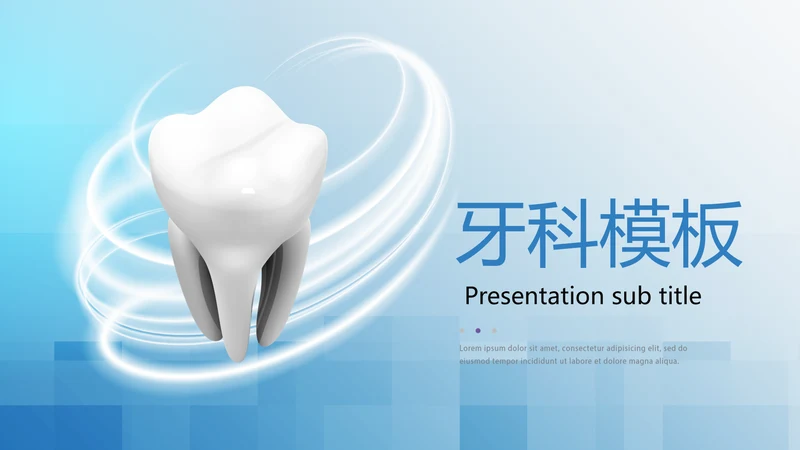 牙科模板

Presentation sub title

Lorem ipsum dolor sit amet, consectetur adipisicing elit, sed do eiusmod tempor incididunt ut labore et dolore magna aliqua.